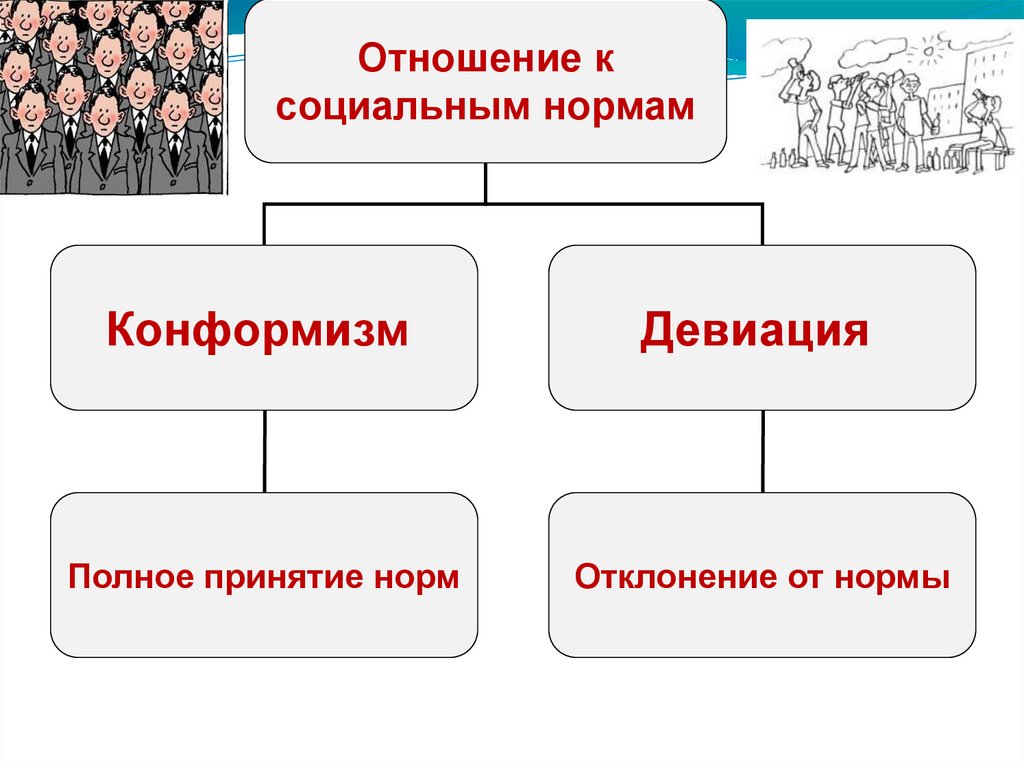 Отношение к социальным нормам

Конформизм

Девиация

Полное принятие норм

Отклонение от нормы